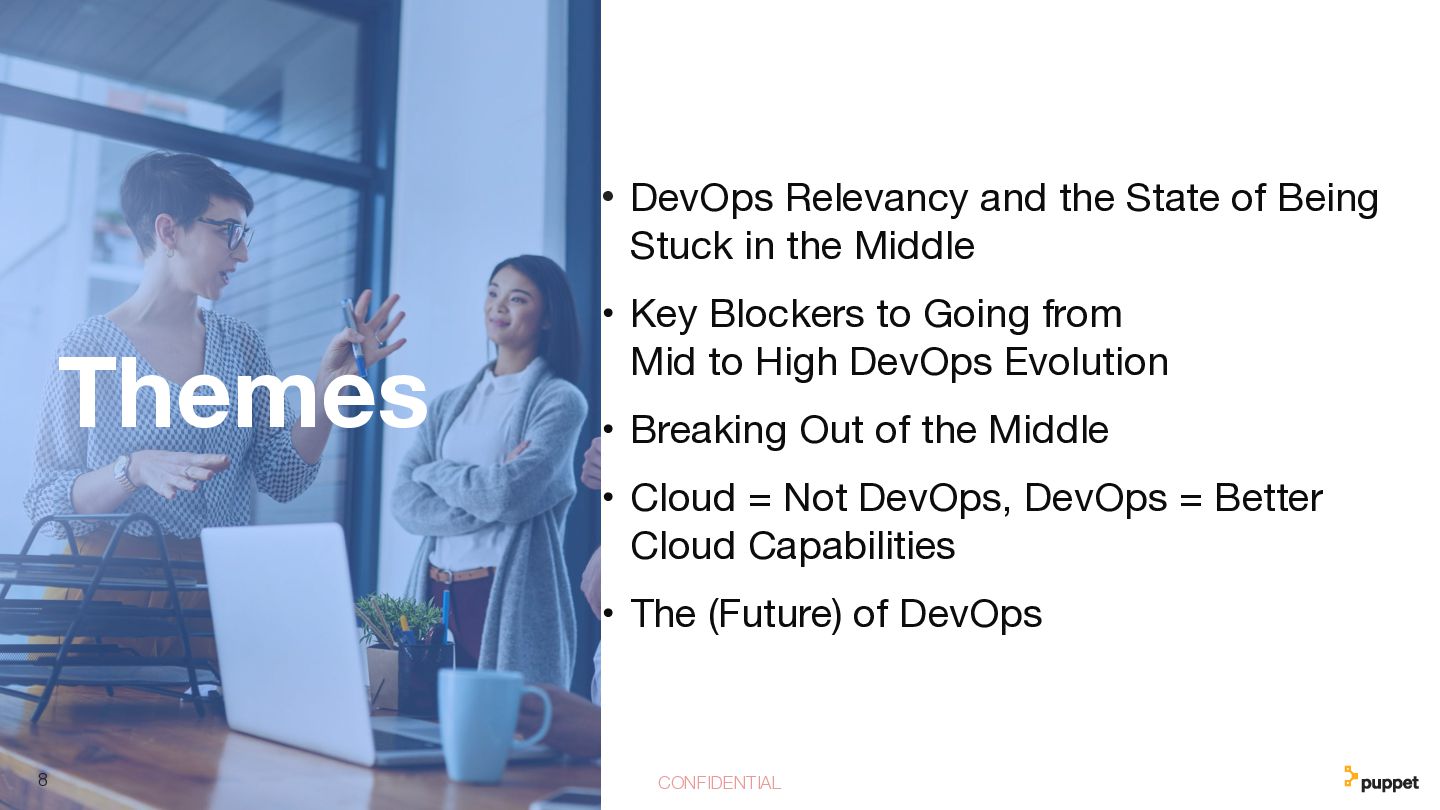 Themes

• DevOps Relevancy and the State of Being Stuck in the Middle
• Key Blockers to Going from Mid to High DevOps Evolution
• Breaking Out of the Middle
• Cloud = Not DevOps, DevOps = Better Cloud Capabilities
• The (Future) of DevOps

8

CONFIDENTIAL

puppet